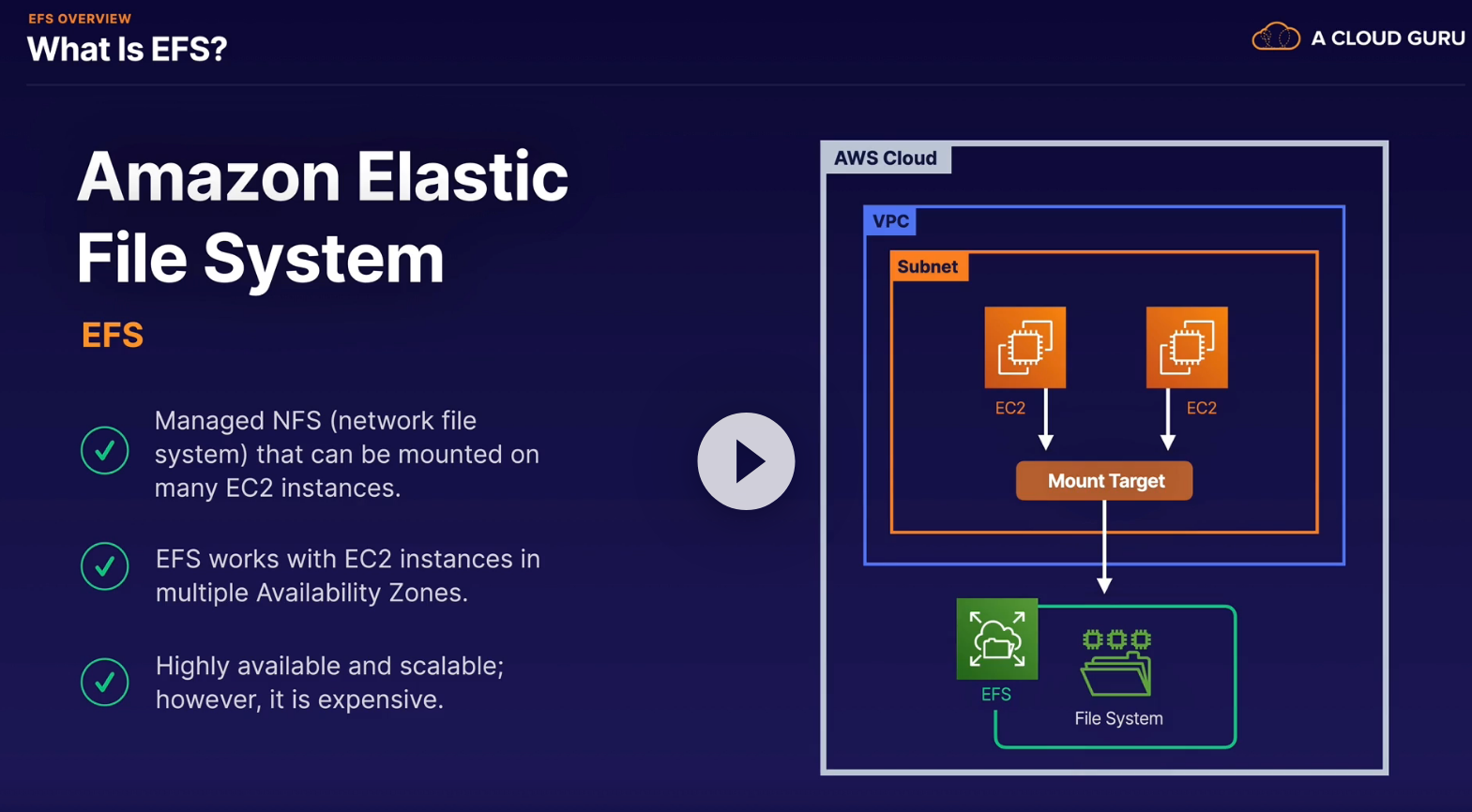 EFS OVERVIEW
What Is EFS?

A CLOUD GURU

Amazon Elastic File System

EFS

Managed NFS (network file system) that can be mounted on many EC2 instances.

EFS works with EC2 instances in multiple Availability Zones.

Highly available and scalable; however, it is expensive.

AWS Cloud

VPC

Subnet

EC2

EC2

Mount Target

EFS

File System